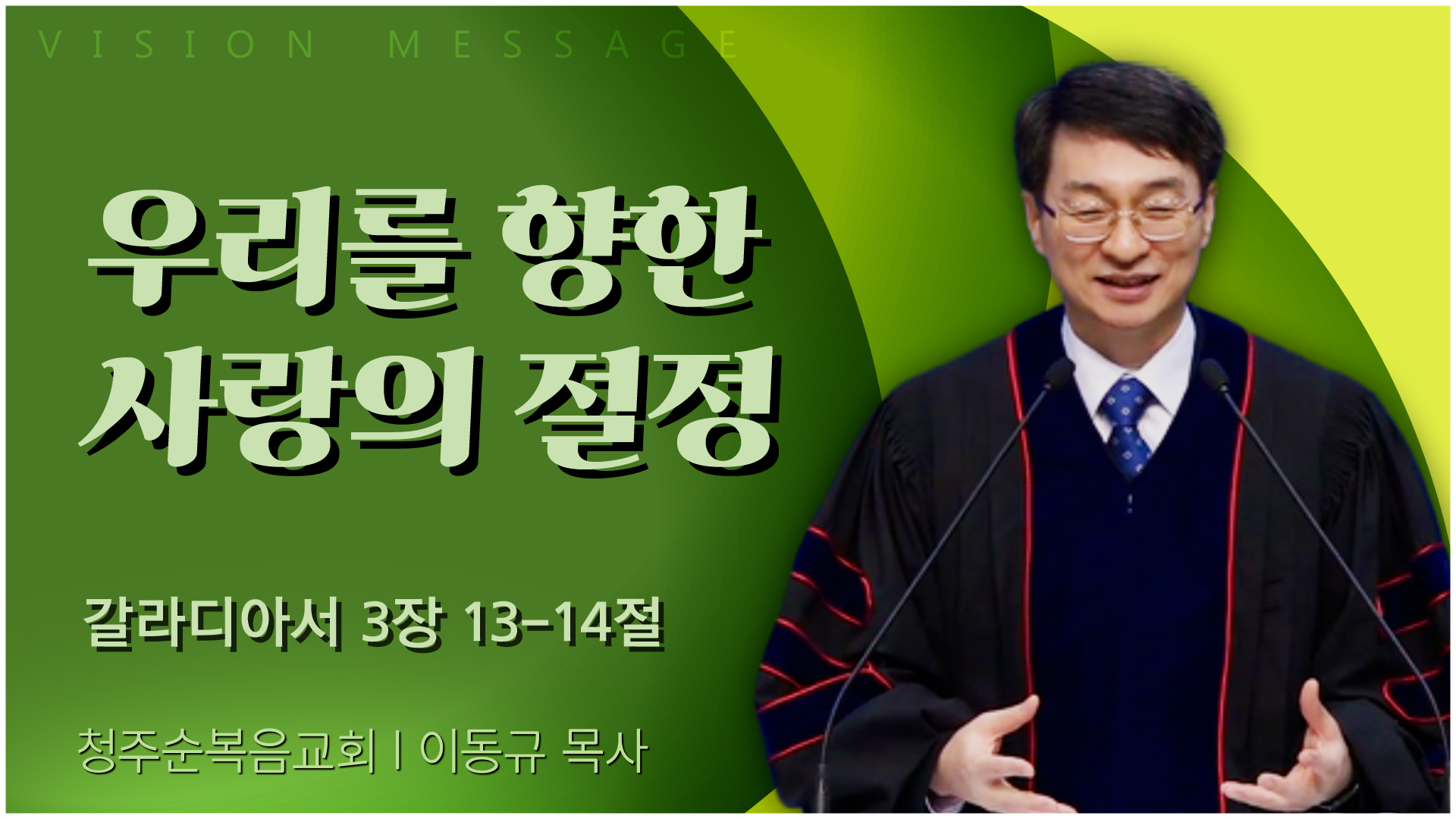 VISION MESSAGE

우리를 향한
사랑의 절정

갈라디아서 3장 13-14절

청주순복음교회 | 이동규 목사